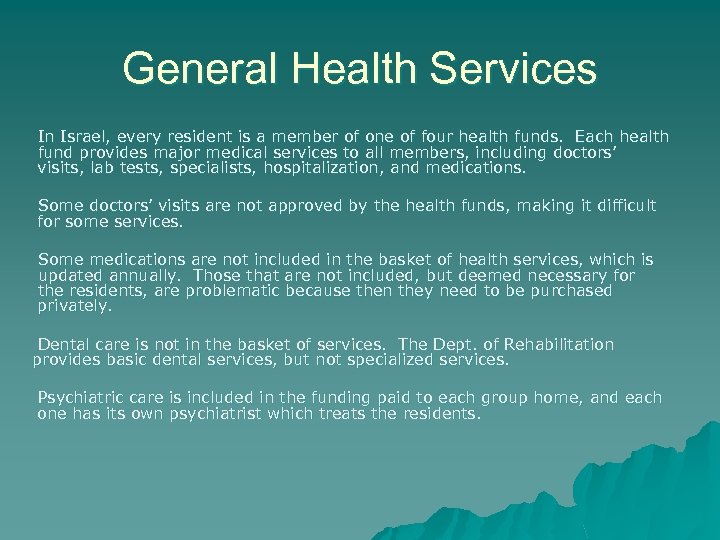 General Health Services

In Israel, every resident is a member of one of four health funds. Each health fund provides major medical services to all members, including doctors' visits, lab tests, specialists, hospitalization, and medications.

Some doctors' visits are not approved by the health funds, making it difficult for some services.

Some medications are not included in the basket of health services, which is updated annually. Those that are not included, but deemed necessary for the residents, are problematic because then they need to be purchased privately.

Dental care is not in the basket of services. The Dept. of Rehabilitation provides basic dental services, but not specialized services.

Psychiatric care is included in the funding paid to each group home, and each one has its own psychiatrist which treats the residents.